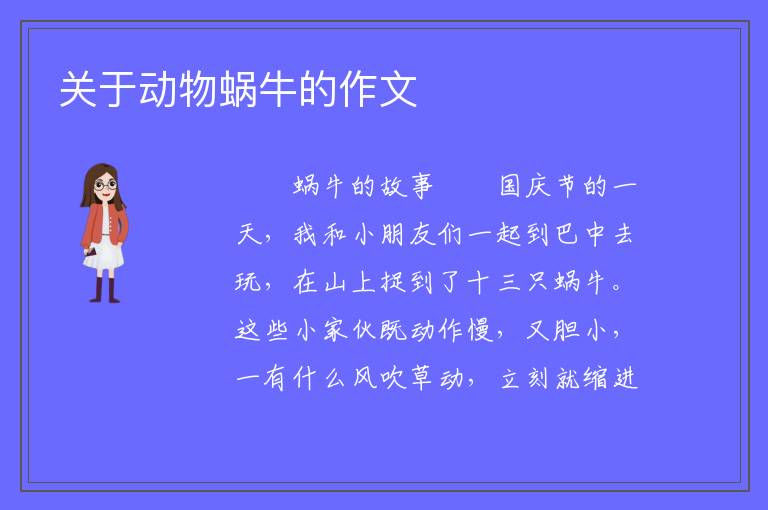 关于动物蜗牛的作文

蜗牛的故事　　国庆节的一天，我和小朋友们一起到巴中去玩，在山上捉到了十三只蜗牛。这些小家伙既动作慢，又胆小，一有什么风吹草动，立刻就缩进